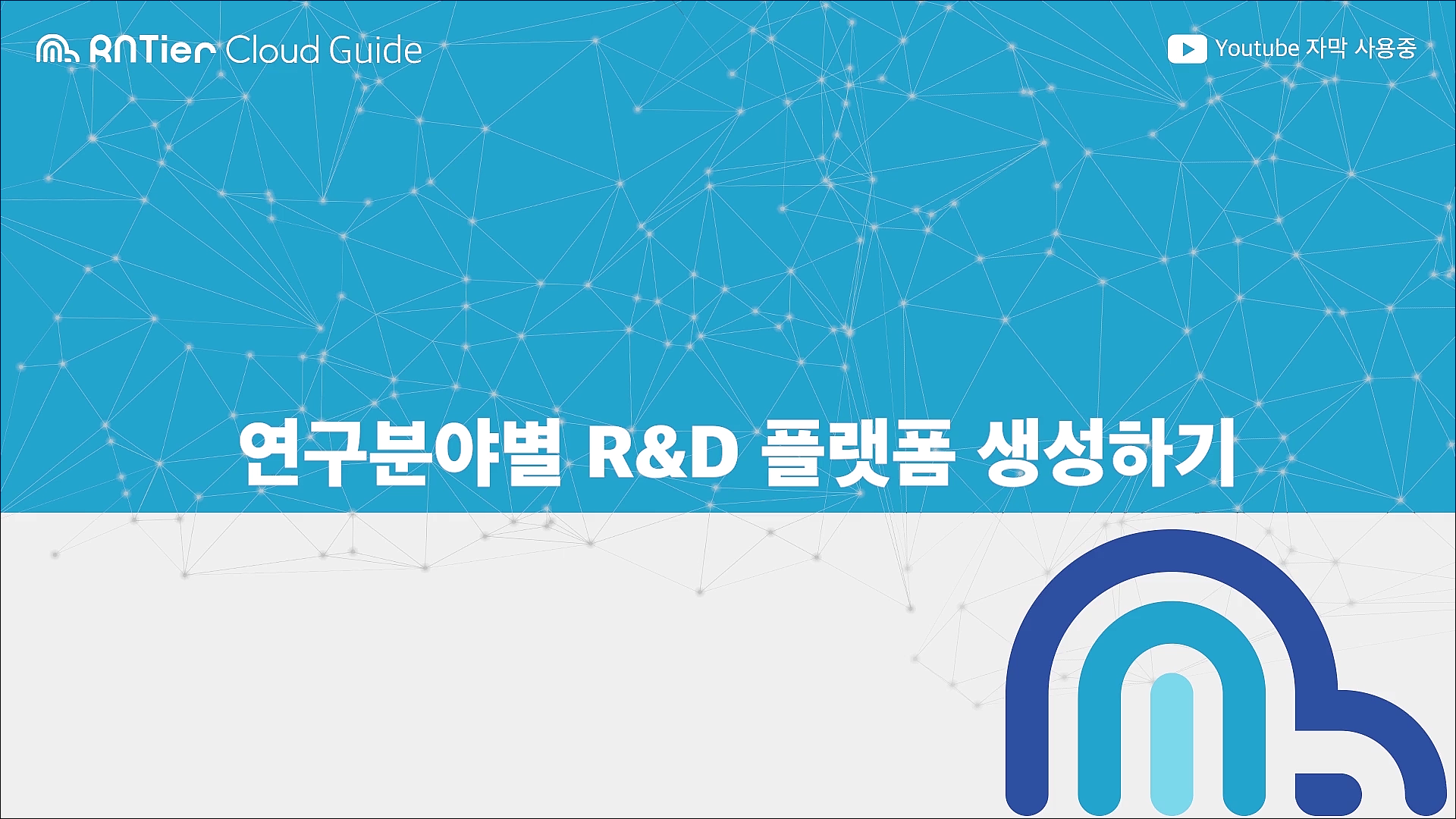 RNTier Cloud Guide

Youtube 자막 사용중

연구분야별 R&D 플랫폼 생성하기